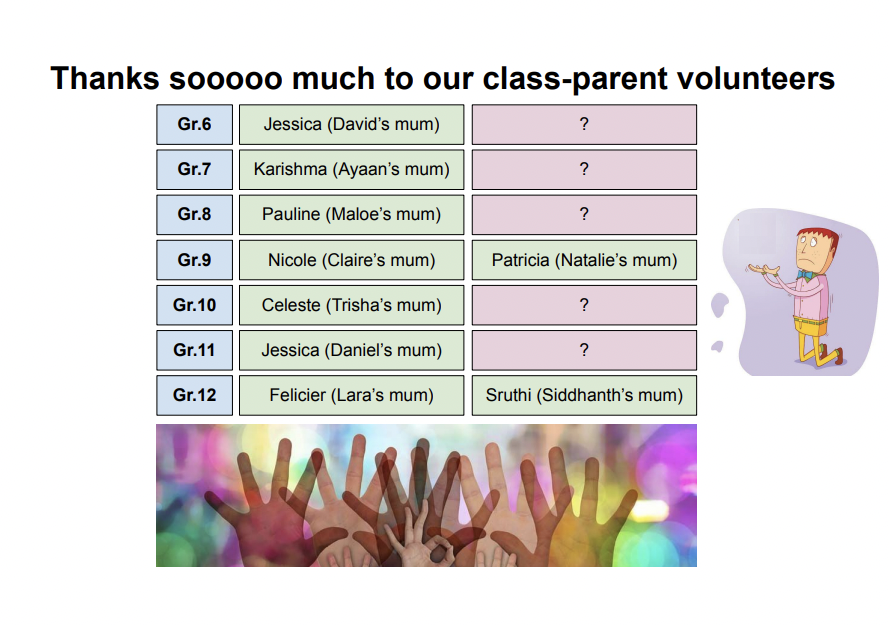 Thanks sooooo much to our class-parent volunteers

| Gr.6 | Jessica (David's mum) | ? |
|---|---|---|
| Gr.7 | Karishma (Ayaan's mum) | ? |
| Gr.8 | Pauline (Maloe's mum) | ? |
| Gr.9 | Nicole (Claire's mum) | Patricia (Natalie's mum) |
| Gr.10 | Celeste (Trisha's mum) | ? |
| Gr.11 | Jessica (Daniel's mum) | ? |
| Gr.12 | Felicier (Lara's mum) | Sruthi (Siddhanth's mum) |